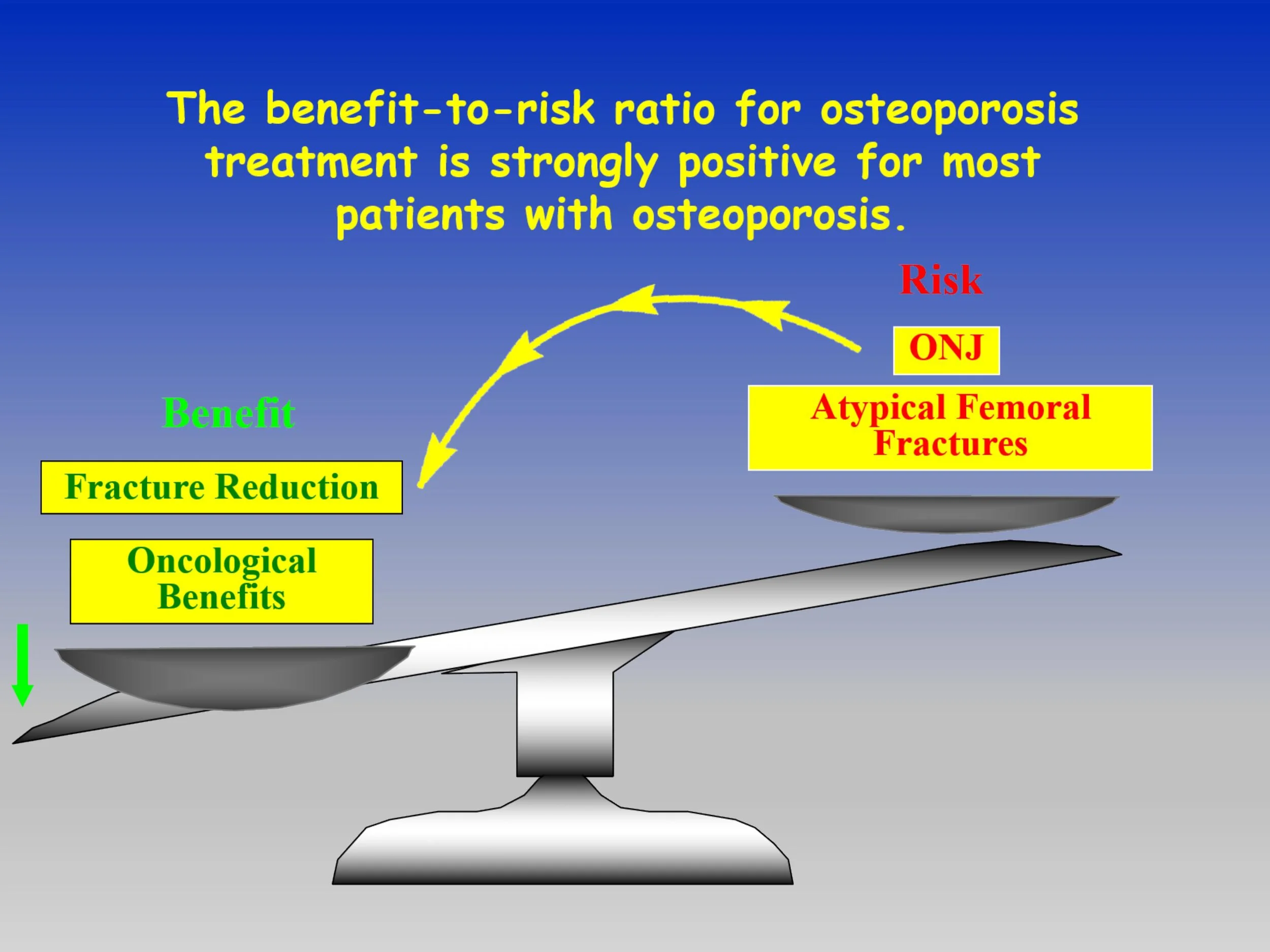 The benefit-to-risk ratio for osteoporosis treatment is strongly positive for most patients with osteoporosis.

Risk

ONJ

Atypical Femoral Fractures

Benefit

Fracture Reduction

Oncological Benefits